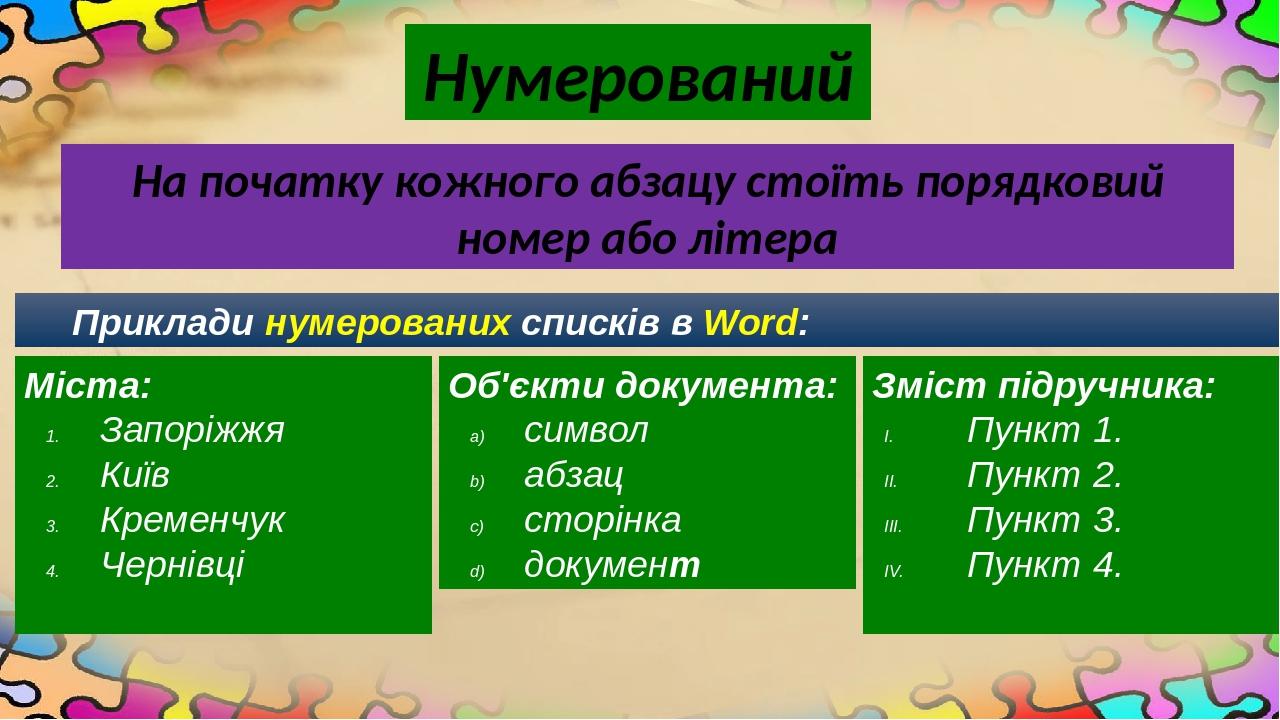 Нумерований

На початку кожного абзацу стоїть порядковий номер або літера

Приклади нумерованих списків в Word:

Міста:
1. Запоріжжя
2. Київ
3. Кременчук
4. Чернівці

Об'єкти документа:
a) символ
b) абзац
c) сторінка
d) документ

Зміст підручника:
I. Пункт 1.
II. Пункт 2.
III. Пункт 3.
IV. Пункт 4.